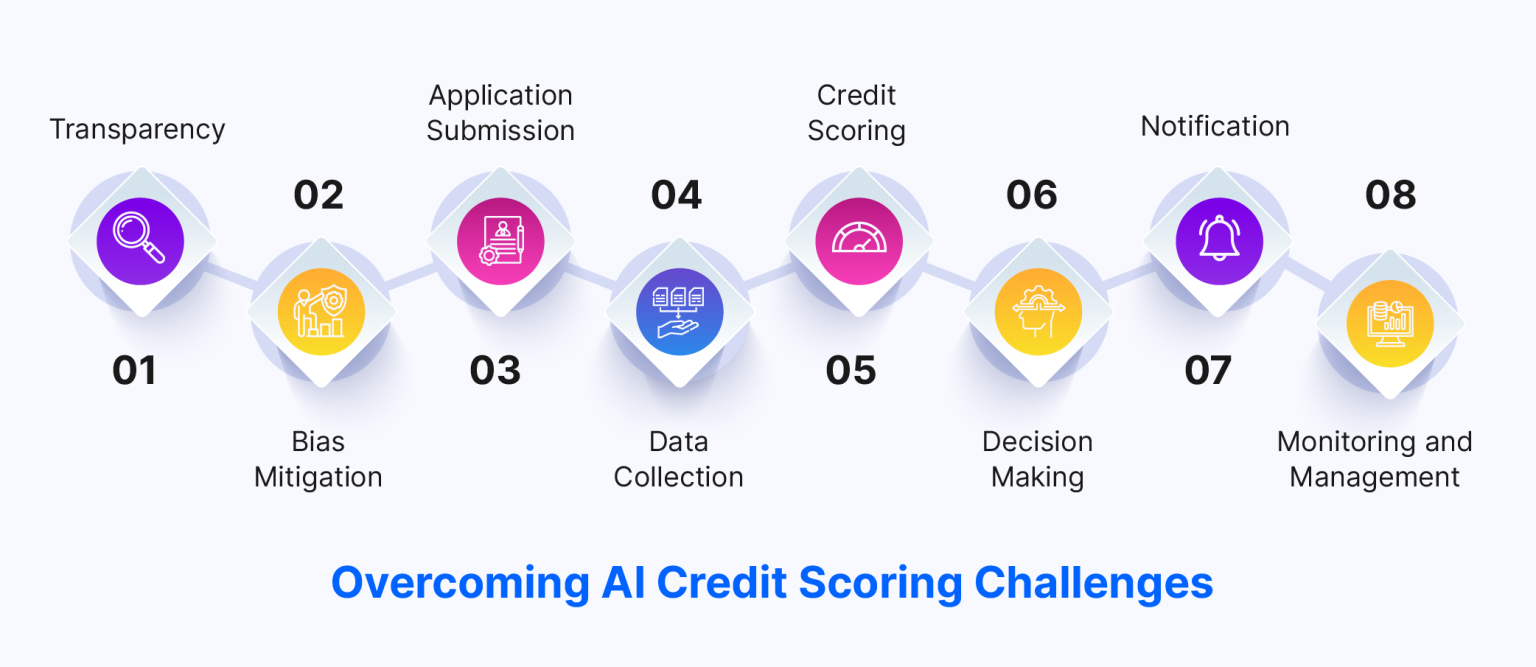 Transparency

01

02

Bias Mitigation

Application Submission

03

04

Data Collection

Credit Scoring

05

06

Decision Making

Notification

07

08

Monitoring and Management

Overcoming AI Credit Scoring Challenges